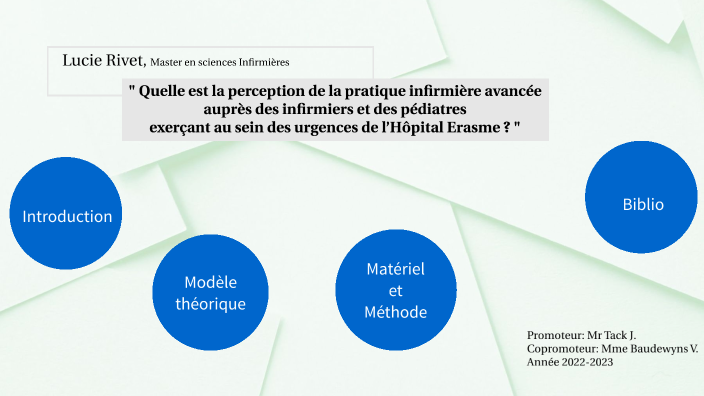 Lucie Rivet, Master en sciences Infirmières

" Quelle est la perception de la pratique infirmière avancée auprès des infirmiers et des pédiatres exerçant au sein des urgences de l'Hôpital Erasme ? "

Introduction

Modèle théorique

Matériel et Méthode

Biblio

Promoteur: Mr Tack J.
Copromoteur: Mme Baudewyns V.
Année 2022-2023